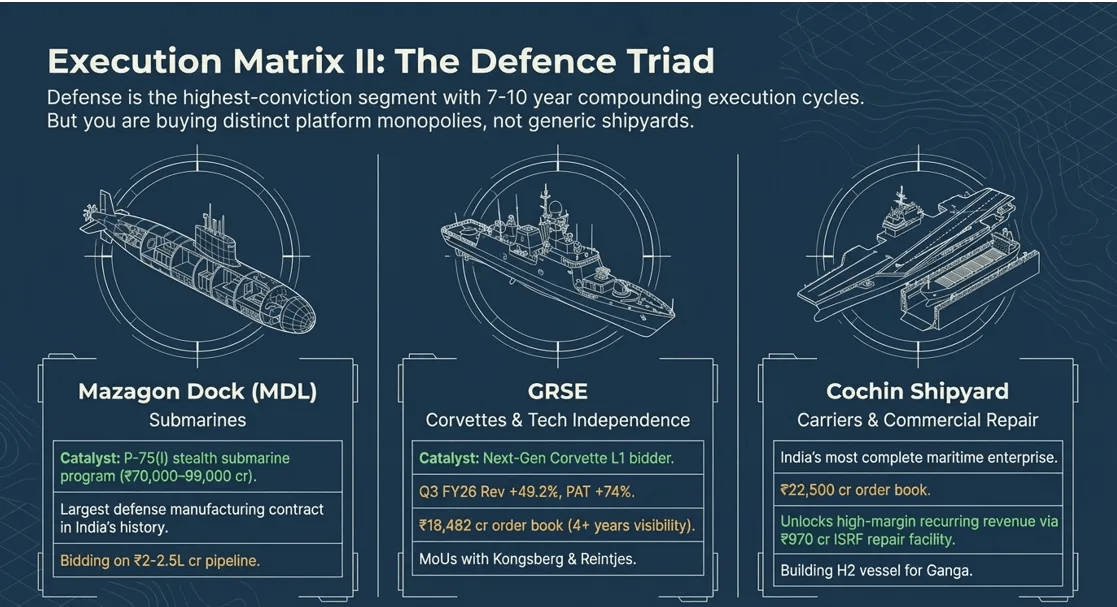 Execution Matrix II: The Defence Triad

Defense is the highest-conviction segment with 7-10 year compounding execution cycles. But you are buying distinct platform monopolies, not generic shipyards.

Mazagon Dock (MDL)
Submarines

Catalyst: P-75(I) stealth submarine program (₹70,000–99,000 cr).

Largest defense manufacturing contract in India's history.

Bidding on ₹2-2.5L cr pipeline.

GRSE
Corvettes & Tech Independence

Catalyst: Next-Gen Corvette L1 bidder.

Q3 FY26 Rev +49.2%, PAT +74%.

₹18,482 cr order book (4+ years visibility).

MoUs with Kongsberg & Reintjes.

Cochin Shipyard
Carriers & Commercial Repair

India's most complete maritime enterprise.

₹22,500 cr order book.

Unlocks high-margin recurring revenue via ₹970 cr ISRF repair facility.

Building H2 vessel for Ganga.